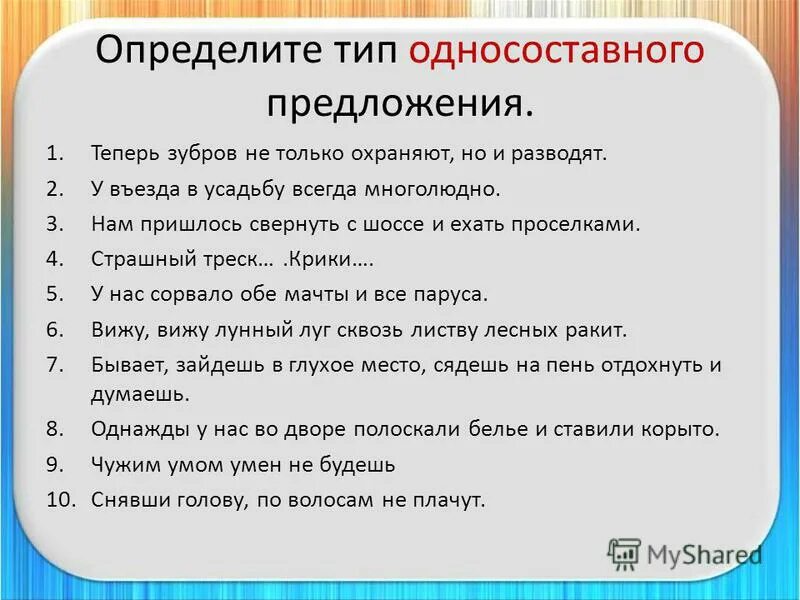 Определите тип односоставного предложения.

1. Теперь зубров не только охраняют, но и разводят.
2. У въезда в усадьбу всегда многолюдно.
3. Нам пришлось свернуть с шоссе и ехать проселками.
4. Страшный треск… .Крики….
5. У нас сорвало обе мачты и все паруса.
6. Вижу, вижу лунный луг сквозь листву лесных ракит.
7. Бывает, зайдешь в глухое место, сядешь на пень отдохнуть и думаешь.
8. Однажды у нас во дворе полоскали белье и ставили корыто.
9. Чужим умом умен не будешь
10. Снявши голову, по волосам не плачут.

MyShared